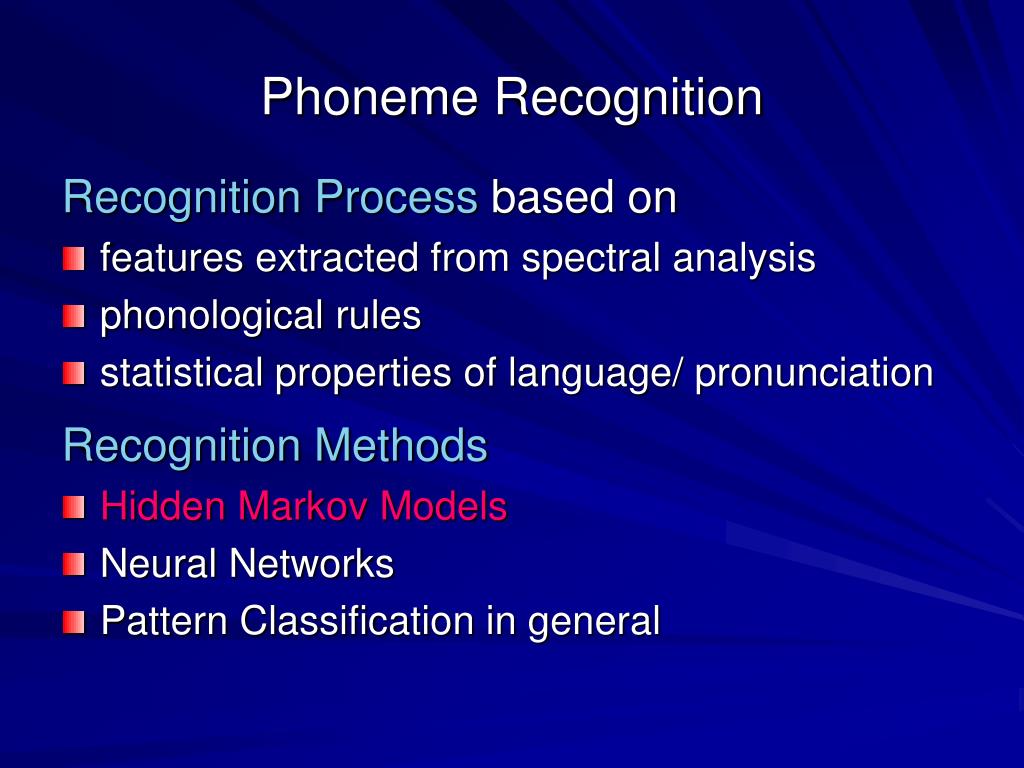 Phoneme Recognition

Recognition Process based on

features extracted from spectral analysis
phonological rules
statistical properties of language/ pronunciation

Recognition Methods

Hidden Markov Models
Neural Networks
Pattern Classification in general